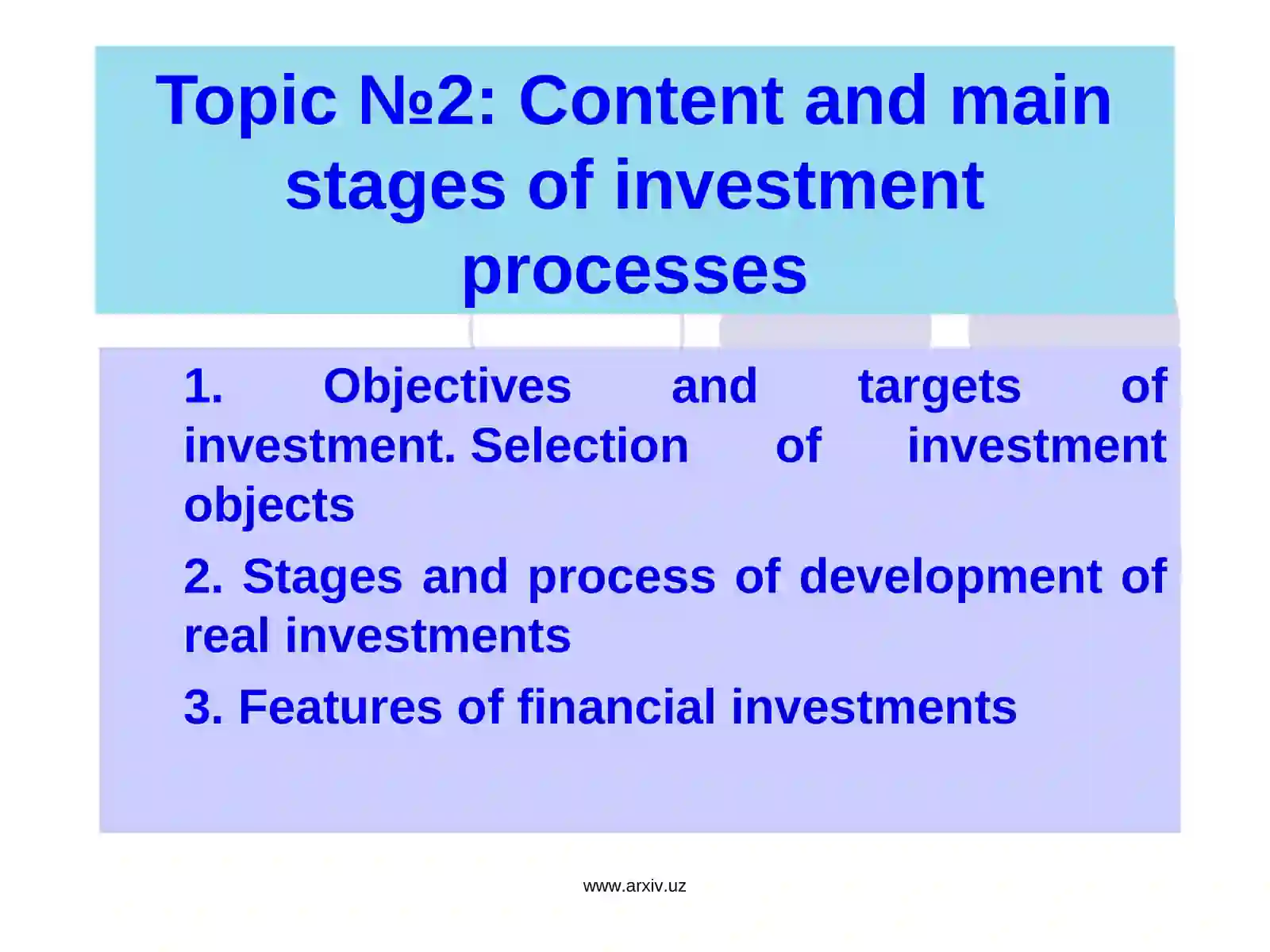 Topic №2: Content and main stages of investment processes

1. Objectives and targets of investment. Selection of investment objects

2. Stages and process of development of real investments

3. Features of financial investments

www.arxiv.uz